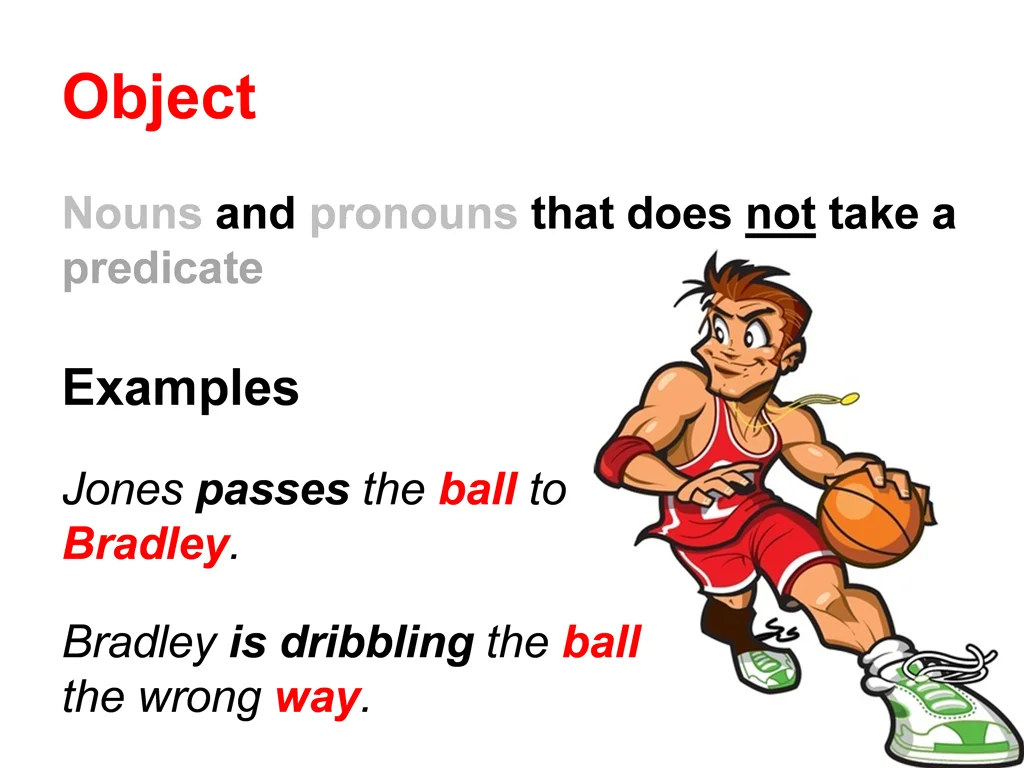 Object

Nouns and pronouns that does not take a predicate

Examples

Jones passes the ball to Bradley.

Bradley is dribbling the ball the wrong way.